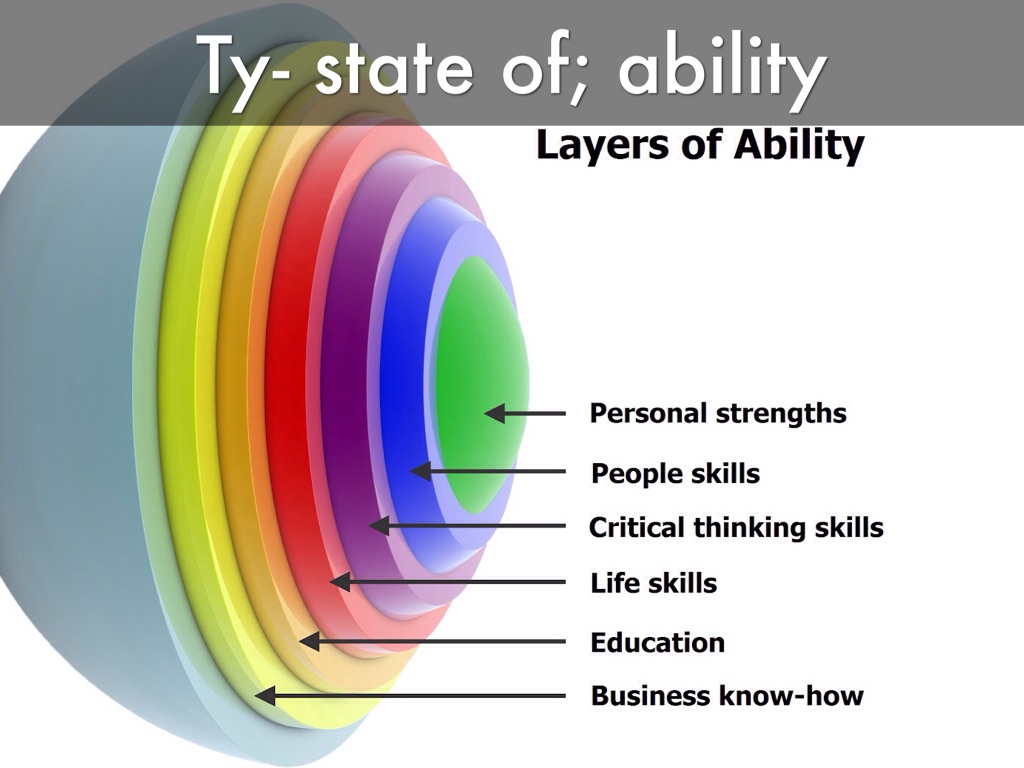 Ty- state of; ability

Layers of Ability

Personal strengths
People skills
Critical thinking skills
Life skills
Education
Business know-how